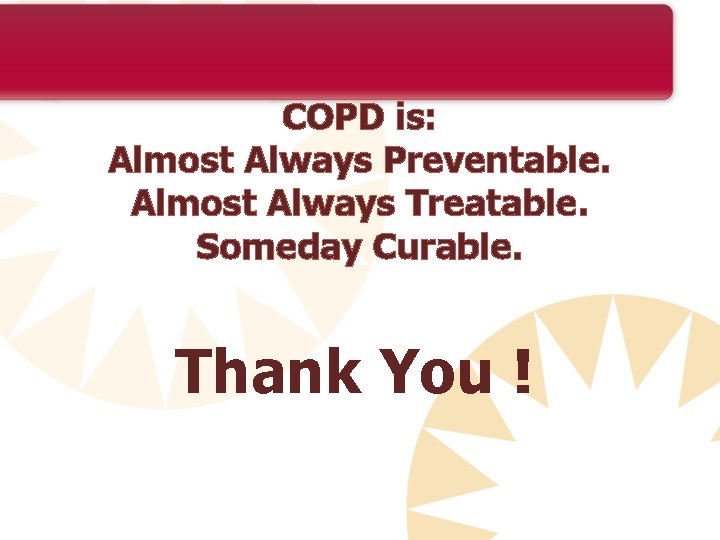 COPD is:
Almost Always Preventable.
Almost Always Treatable.
Someday Curable.

Thank You !